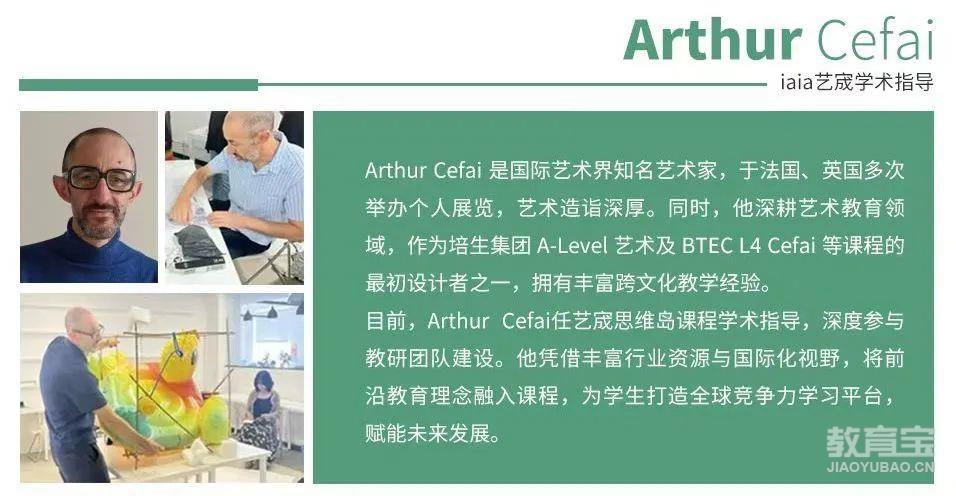 Arthur Cefai
iaia艺宬学术指导

Arthur Cefai 是国际艺术界知名艺术家，于法国、英国多次举办个人展览，艺术造诣深厚。同时，他深耕艺术教育领域，作为培生集团 A-Level 艺术及 BTEC L4 Cefai 等课程的最初设计者之一，拥有丰富跨文化教学经验。
目前，Arthur Cefai任艺宬思维岛课程学术指导，深度参与教研团队建设。他凭借丰富行业资源与国际化视野，将前沿教育理念融入课程，为学生打造全球竞争力学习平台，赋能未来发展。

教育宝
JIAOYUBAO.CN